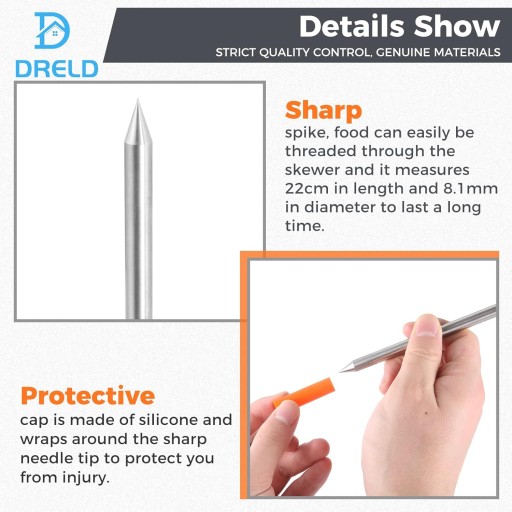 DRELD

Details Show
STRICT QUALITY CONTROL, GENUINE MATERIALS

Sharp
spike, food can easily be threaded through the skewer and it measures 22cm in length and 8.1mm in diameter to last a long time.

Protective
cap is made of silicone and wraps around the sharp needle tip to protect you from injury.